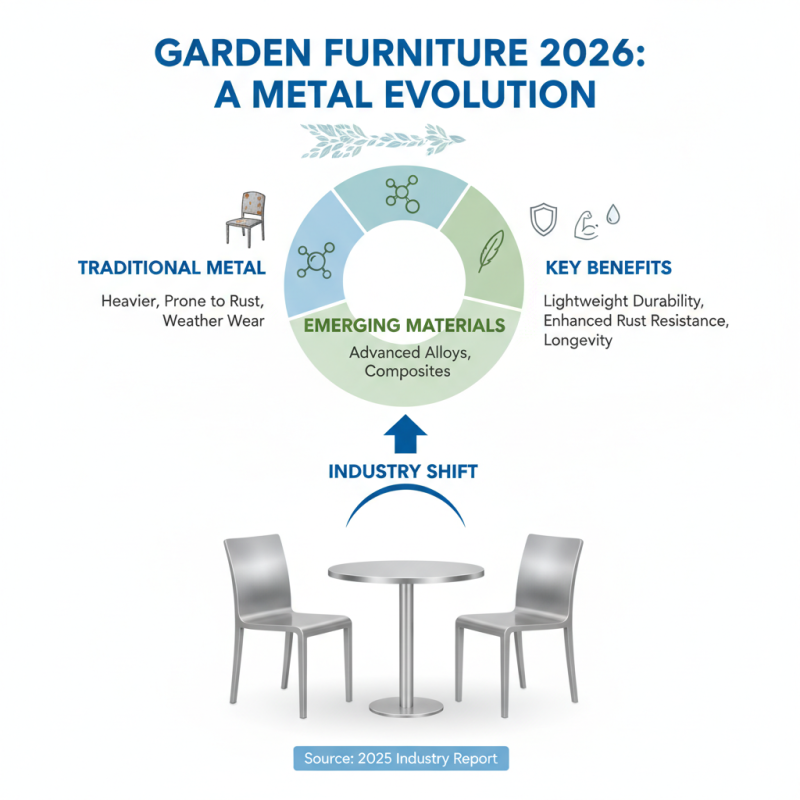 GARDEN FURNITURE 2026: A METAL EVOLUTION

TRADITIONAL METAL

Heavier, Prone to Rust, Weather Wear

EMERGING MATERIALS

Advanced Alloys, Composites

KEY BENEFITS

Lightweight Durability, Enhanced Rust Resistance, Longevity

INDUSTRY SHIFT

Source: 2025 Industry Report